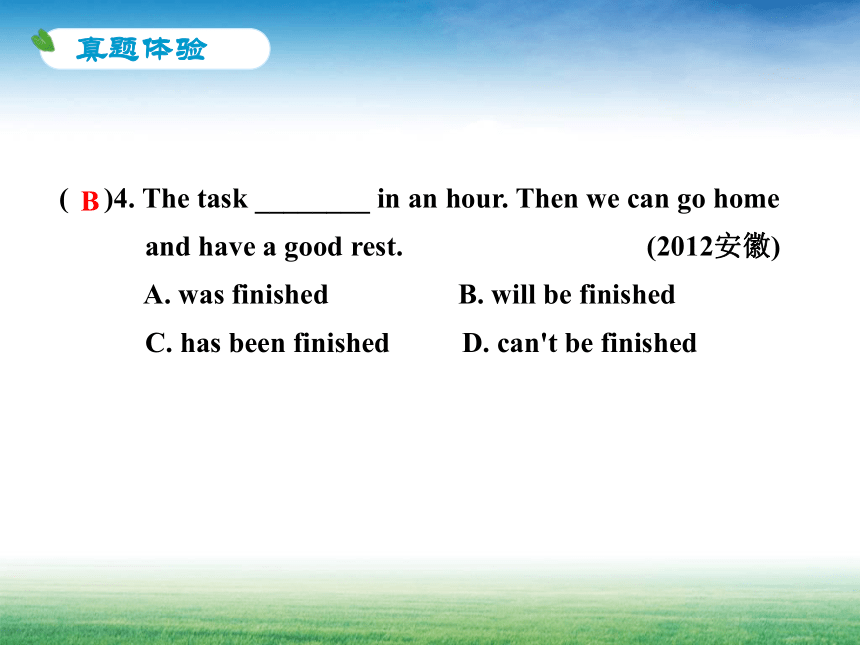 真题体验

( B )4. The task ________ in an hour. Then we can go home and have a good rest. (2012安徽)

A. was finished
B. will be finished
C. has been finished
D. can't be finished